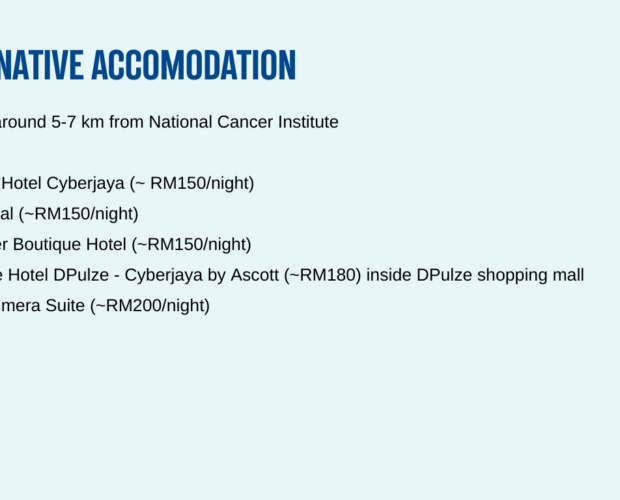 NATIVE ACCOMODATION

around 5-7 km from National Cancer Institute

Hotel Cyberjaya (~ RM150/night)

al (~RM150/night)

er Boutique Hotel (~RM150/night)

e Hotel DPulze - Cyberjaya by Ascott (~RM180) inside DPulze shopping mall

mera Suite (~RM200/night)